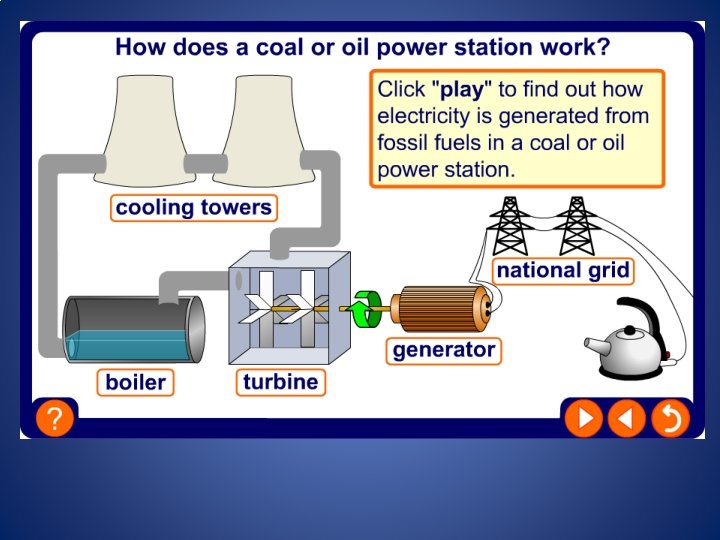 How does a coal or oil power station work?

Click "play" to find out how electricity is generated from fossil fuels in a coal or oil power station.

cooling towers

national grid

generator

boiler

turbine

?